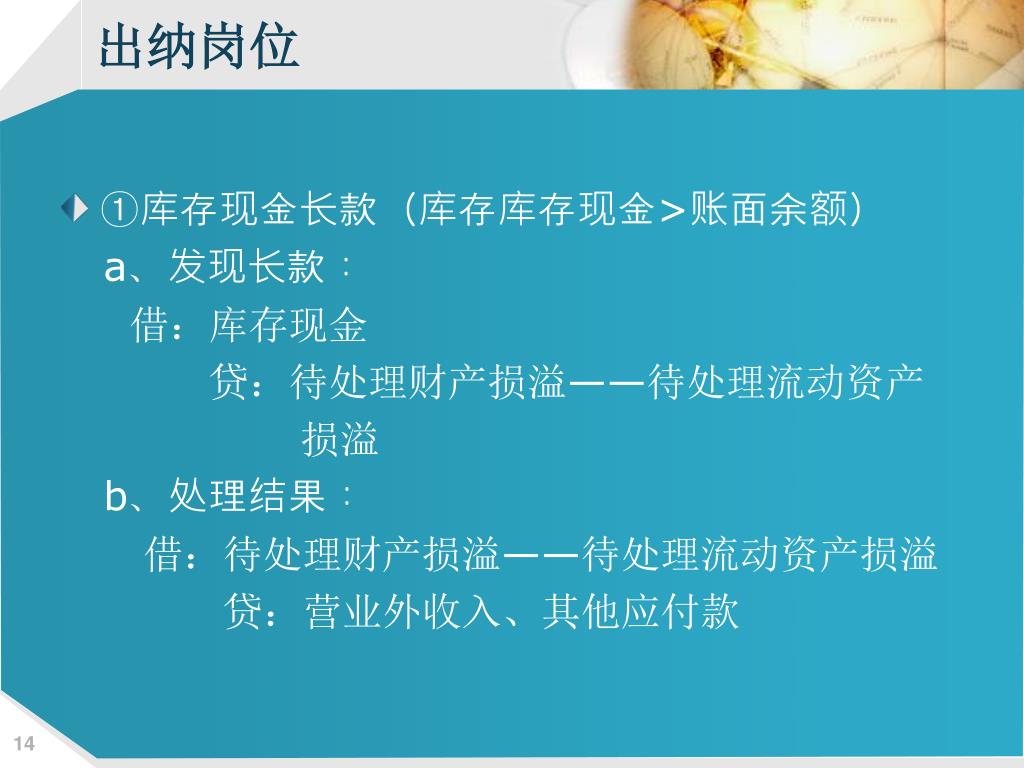 出纳岗位

①库存现金长款（库存库存现金>账面余额）

a、发现长款：

借：库存现金

贷：待处理财产损溢——待处理流动资产损溢

b、处理结果：

借：待处理财产损溢——待处理流动资产损溢

贷：营业外收入、其他应付款

14